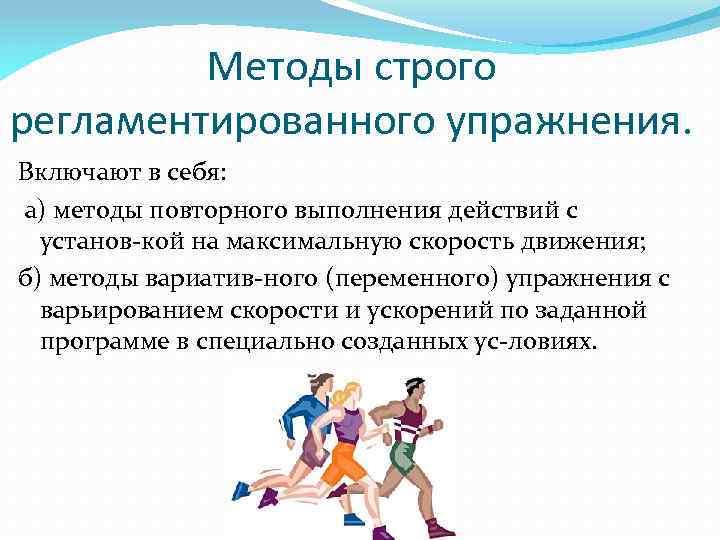 Методы строго регламентированного упражнения.

Включают в себя:

а) методы повторного выполнения действий с установ-кой на максимальную скорость движения;

б) методы вариатив-ного (переменного) упражнения с варьированием скорости и ускорений по заданной программе в специально созданных ус-ловиях.